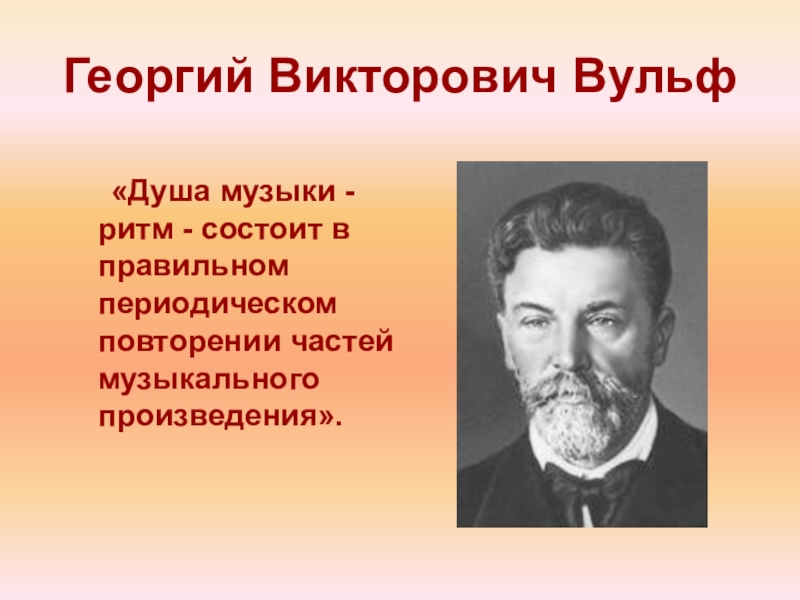 Георгий Викторович Вульф

«Душа музыки - ритм - состоит в правильном периодическом повторении частей музыкального произведения».